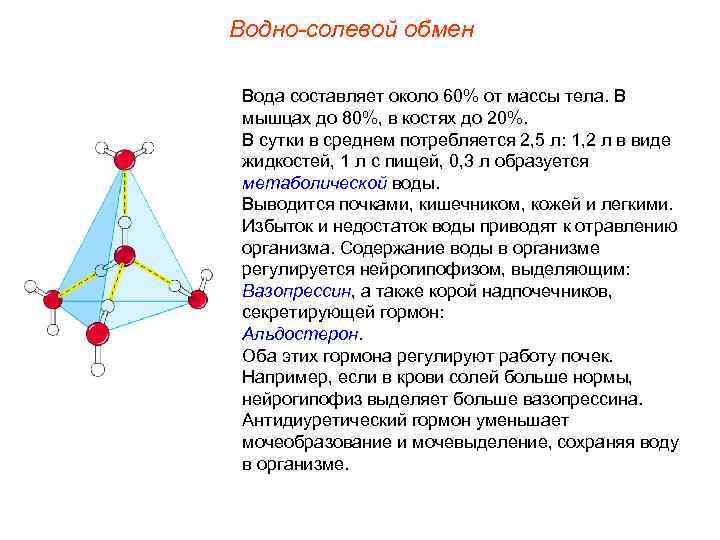 Водно-солевой обмен

Вода составляет около 60% от массы тела. В мышцах до 80%, в костях до 20%.
В сутки в среднем потребляется 2,5 л: 1,2 л в виде жидкостей, 1 л с пищей, 0,3 л образуется метаболической воды.
Выводится почками, кишечником, кожей и легкими.
Избыток и недостаток воды приводят к отравлению организма. Содержание воды в организме регулируется нейропипофизом, выделяющим:
Вазопрессин, а также корой надпочечников, секретирующей гормон:
Альдостерон.
Оба этих гормона регулируют работу почек.
Например, если в крови солей больше нормы, нейрогипофиз выделяет больше вазопрессина.
Антидиуретический гормон уменьшает мочеобразование и мочевыделение, сохраняя воду в организме.